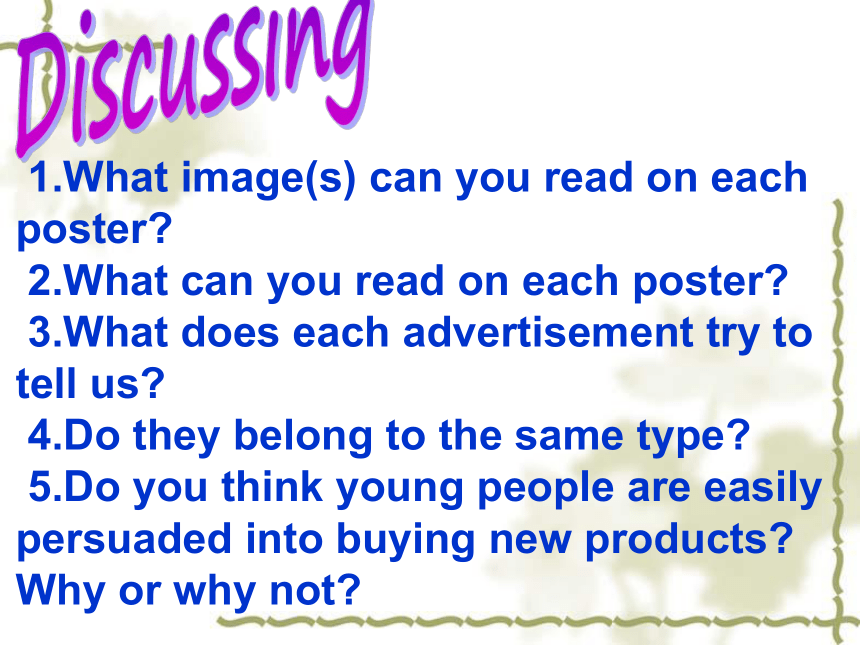 Discussing

1.What image(s) can you read on each poster?

2.What can you read on each poster?

3.What does each advertisement try to tell us?

4.Do they belong to the same type?

5.Do you think young people are easily persuaded into buying new products? Why or why not?